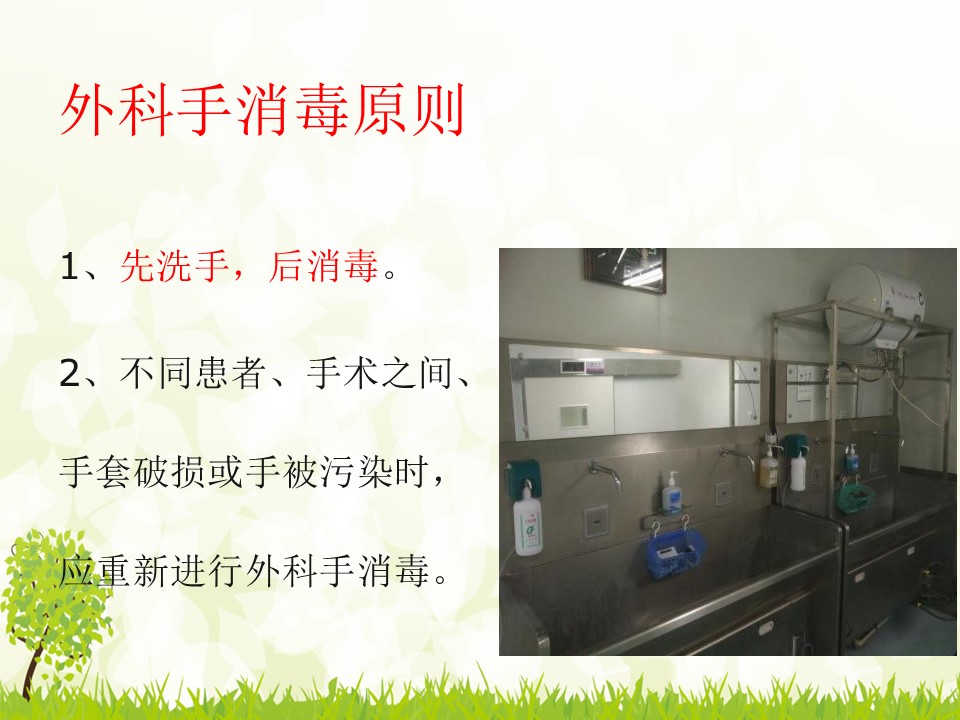 外科手消毒原则

1、先洗手，后消毒。

2、不同患者、手术之间、手套破损或手被污染时，应重新进行外科手消毒。